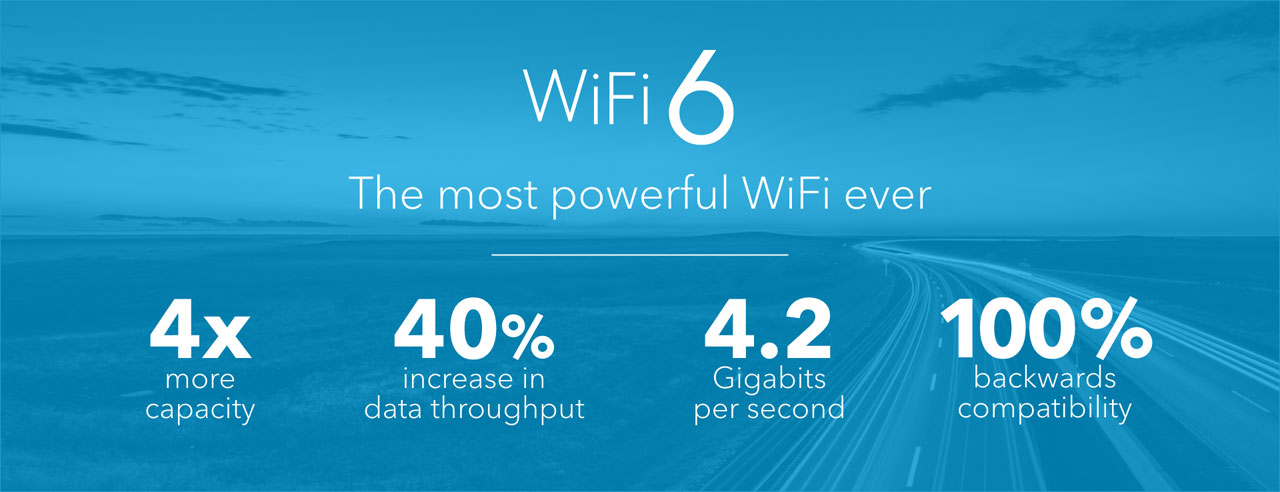 WiFi 6

The most powerful WiFi ever

4x
more capacity

40%
increase in data throughput

4.2
Gigabits per second

100%
backwards compatibility